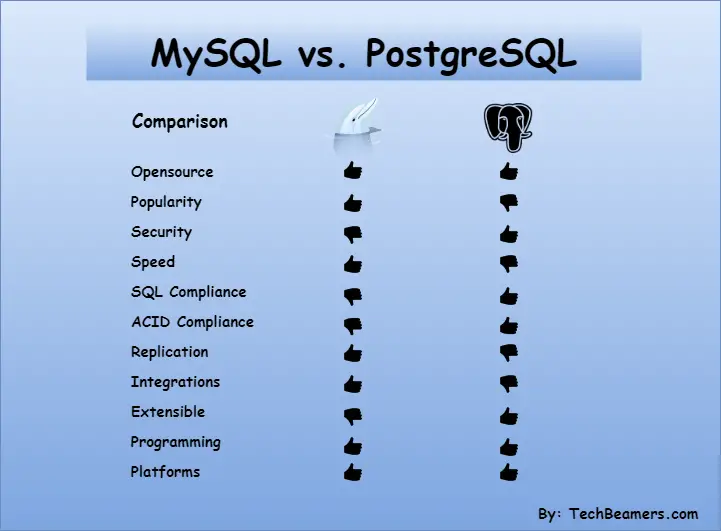 MySQL vs. PostgreSQL

Comparison

Opensource
Popularity
Security
Speed
SQL Compliance
ACID Compliance
Replication
Integrations
Extensible
Programming
Platforms

By: TechBeamers.com